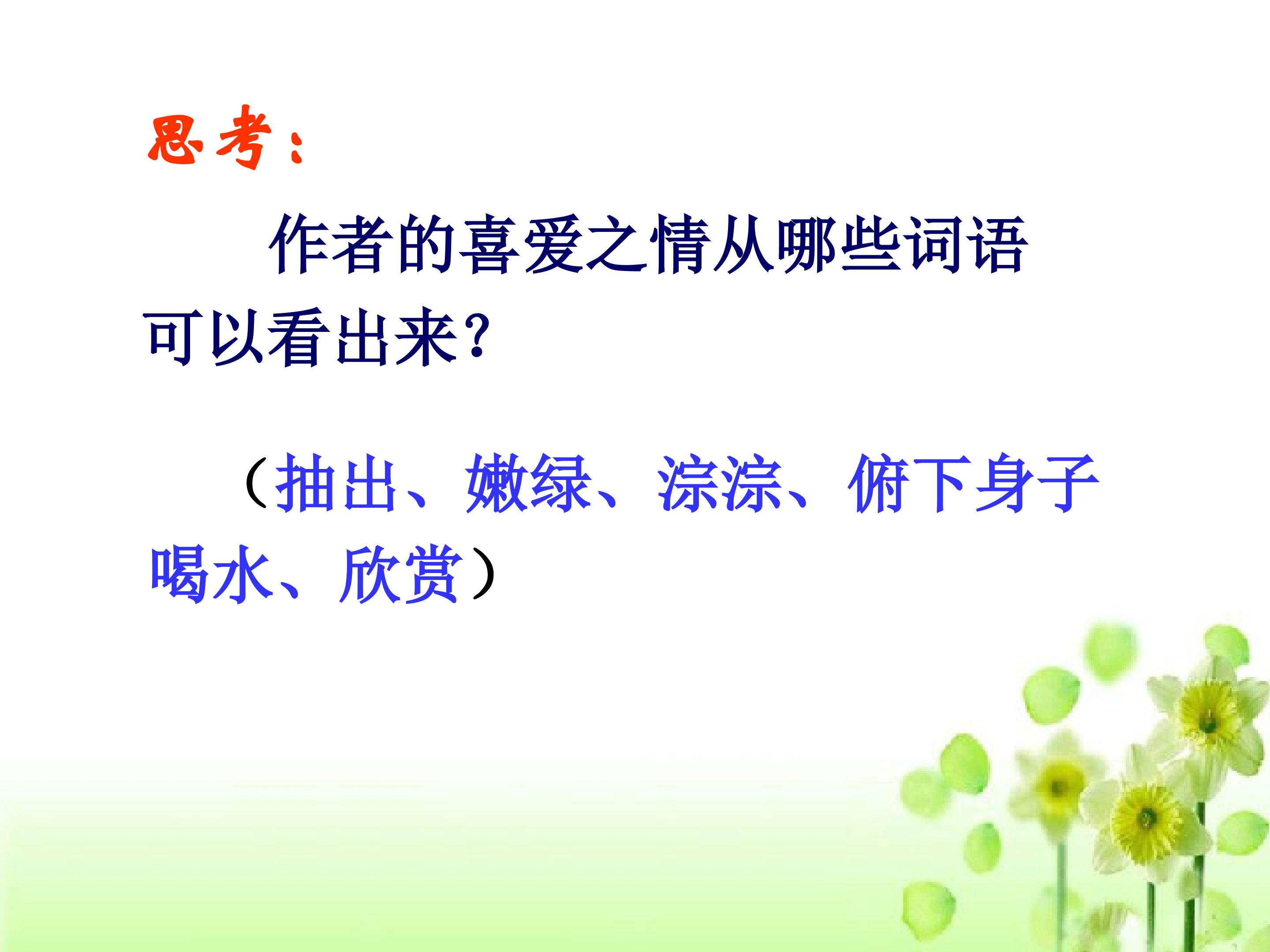 思考：

作者的喜爱之情从哪些词语可以看出来？

（抽出、嫩绿、淙淙、俯下身子喝水、欣赏）